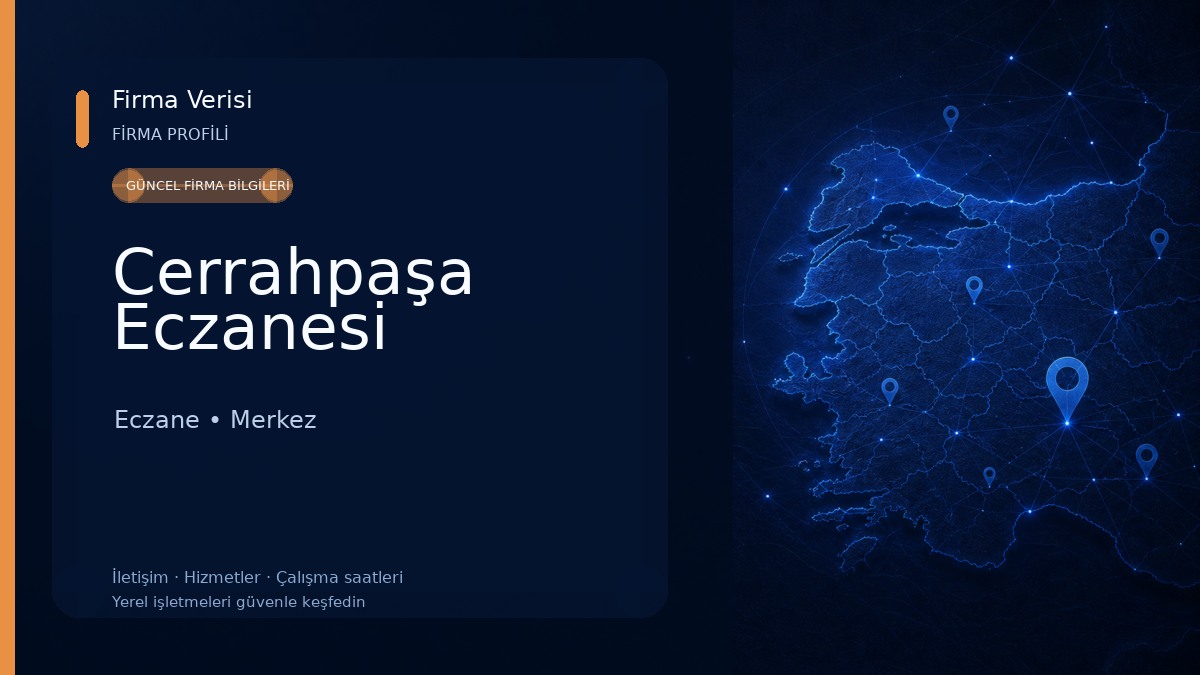 Firma Verisi
FİRMA PROFİLİ

GÜNCEL FİRMA BİLGİLERİ

Cerrahpaşa Eczanesi

Eczane • Merkez

İletişim · Hizmetler · Çalışma saatleri
Yerel işletmeleri güvenle keşfedin